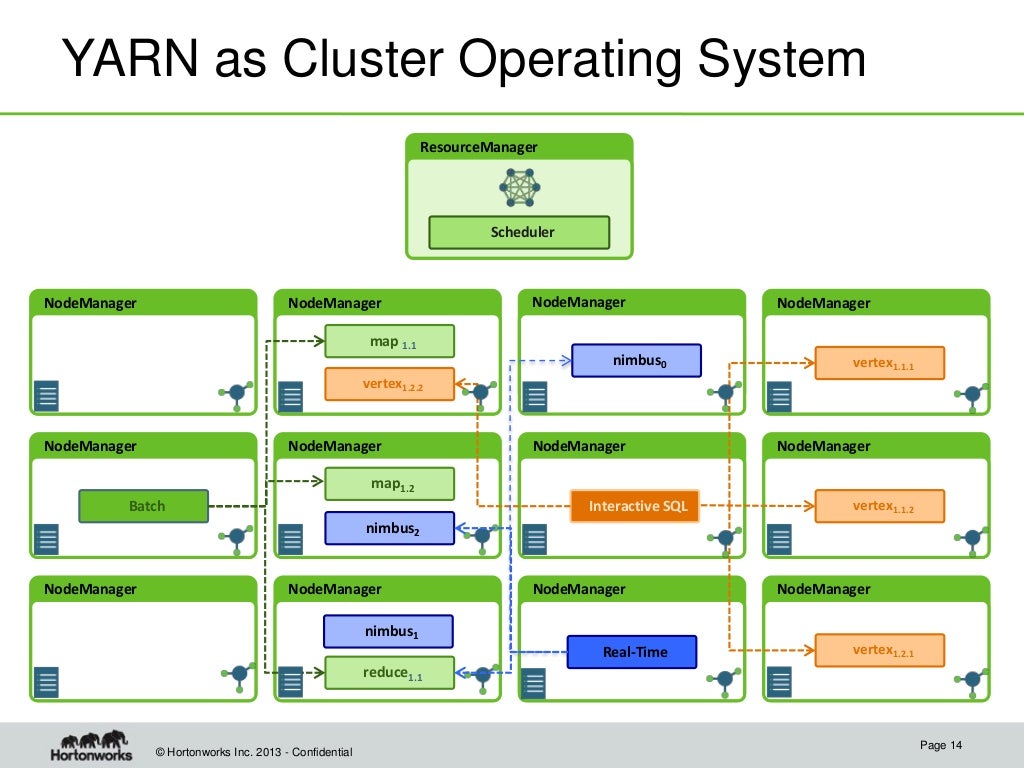 YARN as Cluster Operating System

ResourceManager

Scheduler

NodeManager

NodeManager

map $_{1.1}$

vertex$_{1.2.2}$

NodeManager

nimbus$_0$

NodeManager

vertex$_{1.1.1}$

NodeManager

Batch

NodeManager

map$_{1.2}$

nimbus$_2$

NodeManager

Interactive SQL

NodeManager

vertex$_{1.1.2}$

NodeManager

NodeManager

nimbus$_1$

reduce$_{1.1}$

NodeManager

Real-Time

NodeManager

vertex$_{1.2.1}$

Hortonworks

© Hortonworks Inc. 2013 - Confidential

Page 14